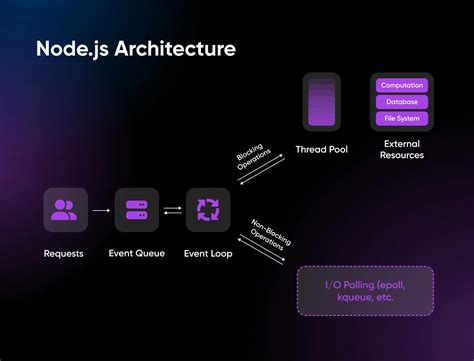 Node.js Architecture

Computation

Database

File System

Thread Pool

External Resources

Blocking Operations

Requests

Event Queue

Event Loop

Non-Blocking Operations

I/O Polling (epoll, kqueue, etc.